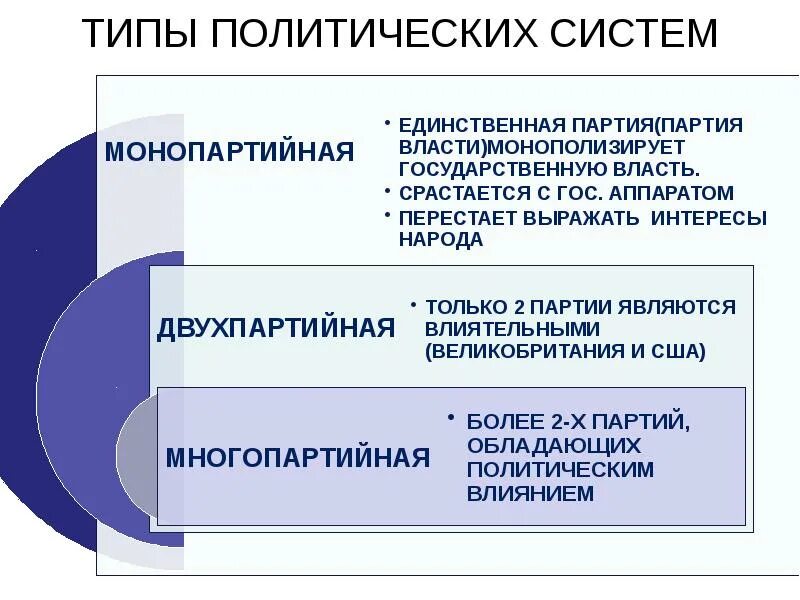 ТИПЫ ПОЛИТИЧЕСКИХ СИСТЕМ

МОНОПАРТИЙНАЯ

• ЕДИНСТВЕННАЯ ПАРТИЯ(ПАРТИЯ ВЛАСТИ)МОНОПОЛИЗИРУЕТ ГОСУДАРСТВЕННУЮ ВЛАСТЬ.
• СРАСТАЕТСЯ С ГОС. АППАРАТОМ
• ПЕРЕСТАЕТ ВЫРАЖАТЬ ИНТЕРЕСЫ НАРОДА

ДВУХПАРТИЙНАЯ

• ТОЛЬКО 2 ПАРТИИ ЯВЛЯЮТСЯ ВЛИЯТЕЛЬНЫМИ (ВЕЛИКОБРИТАНИЯ И США)

МНОГОПАРТИЙНАЯ

• БОЛЕЕ 2-Х ПАРТИЙ, ОБЛАДАЮЩИХ ПОЛИТИЧЕСКИМ ВЛИЯНИЕМ